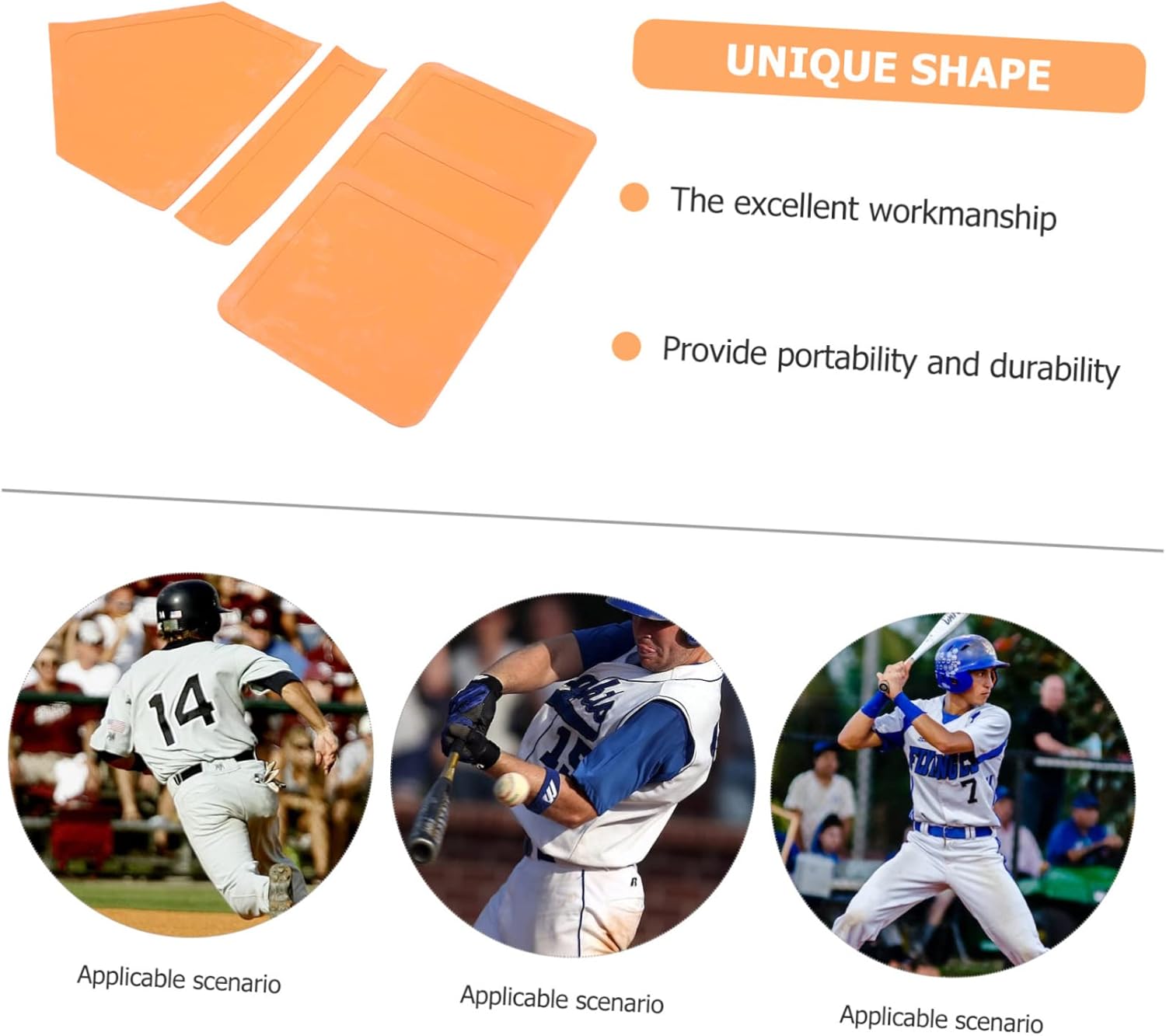 UNIQUE SHAPE

The excellent workmanship

Provide portability and durability

14

15

7

Applicable scenario

Applicable scenario

Applicable scenario